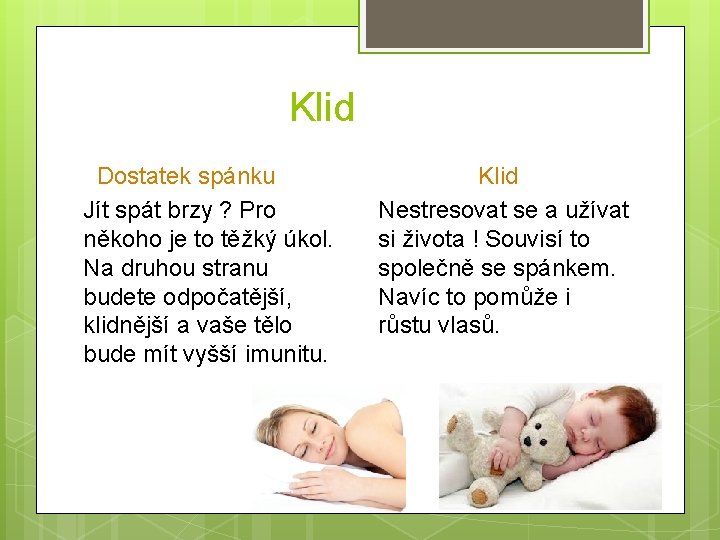 Klid

Dostatek spánku

Jít spát brzy ? Pro někoho je to těžký úkol. Na druhou stranu budete odpočatější, klidnější a vaše tělo bude mít vyšší imunitu.

Klid

Nestresovat se a užívat si života ! Souvisí to společně se spánkem. Navíc to pomůže i růstu vlasů.